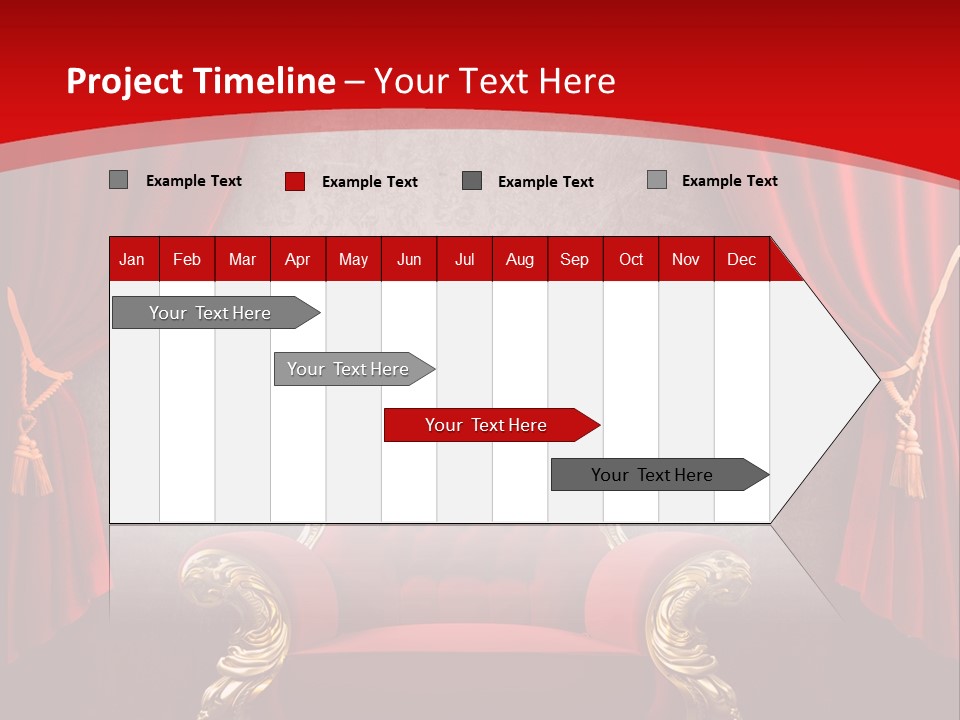 Project Timeline – Your Text Here

Example Text
Example Text
Example Text
Example Text

| Jan | Feb | Mar | Apr | May | Jun | Jul | Aug | Sep | Oct | Nov | Dec |
|---|---|---|---|---|---|---|---|---|---|---|---|

Your Text Here

Your Text Here

Your Text Here

Your Text Here